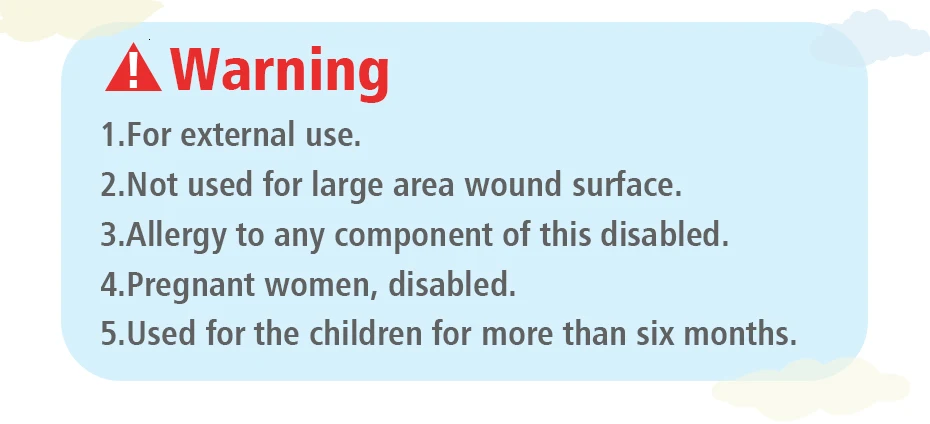 Warning

1.For external use.

2.Not used for large area wound surface.

3.Allergy to any component of this disabled.

4.Pregnant women, disabled.

5.Used for the children for more than six months.